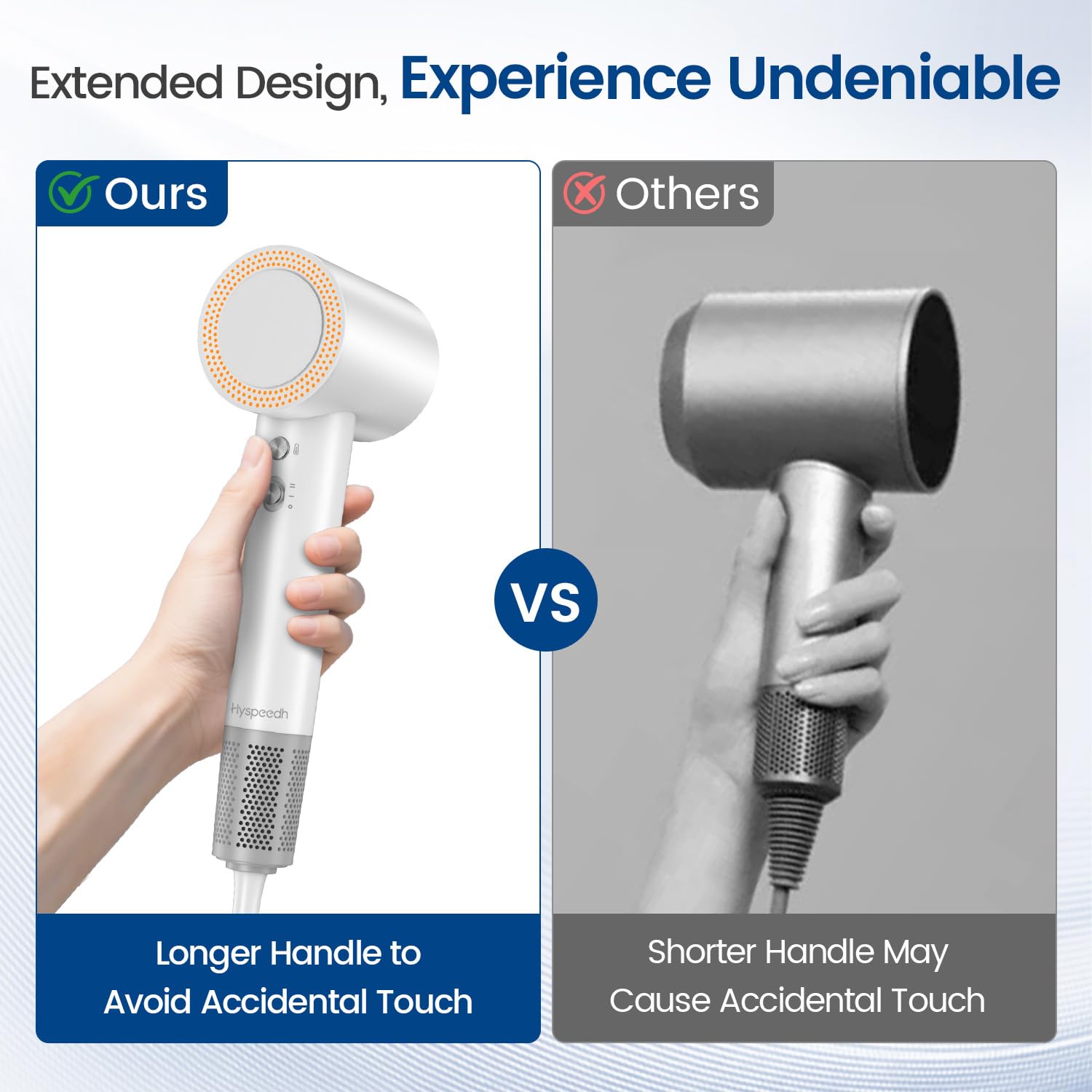 Extended Design, Experience Undeniable

Ours

Hyspeedh

Longer Handle to Avoid Accidental Touch

VS

Others

Shorter Handle May Cause Accidental Touch